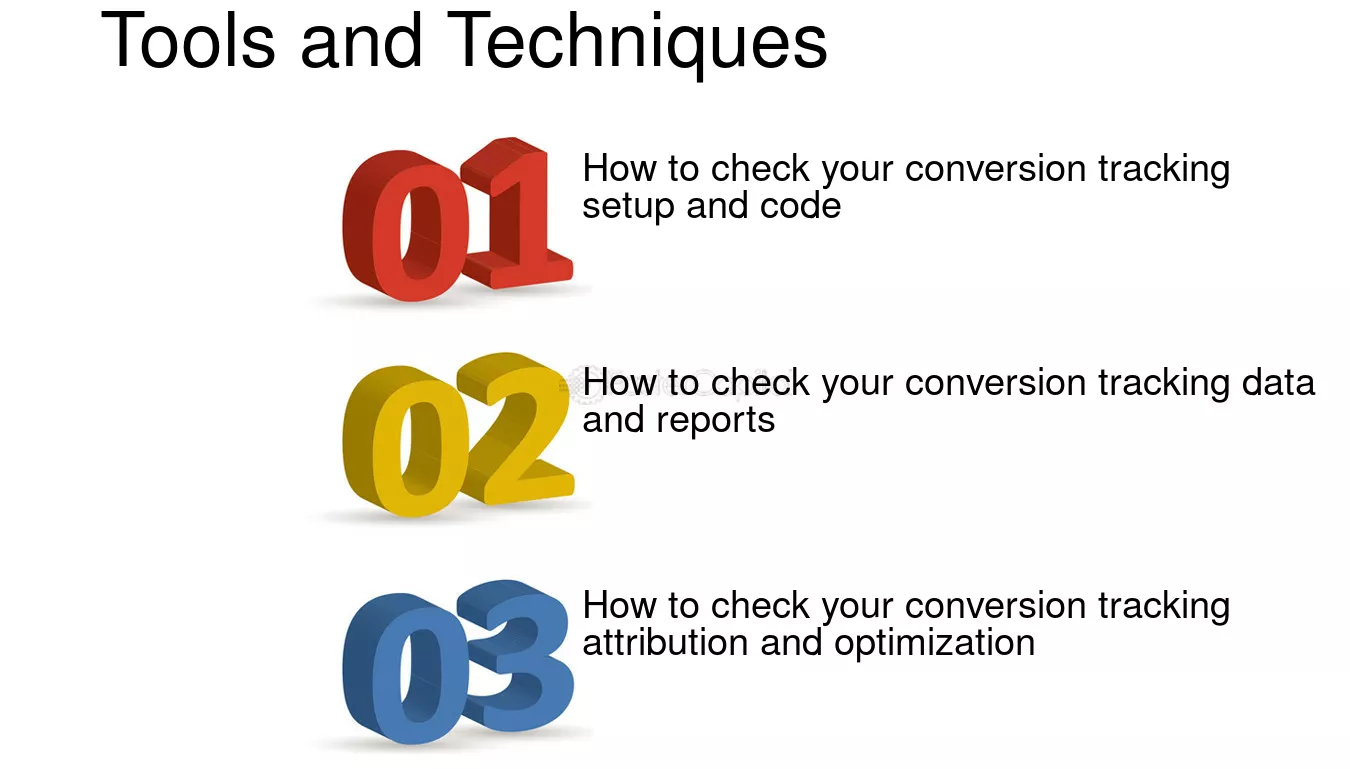 Tools and Techniques

01

How to check your conversion tracking setup and code

02

How to check your conversion tracking data and reports

03

How to check your conversion tracking attribution and optimization